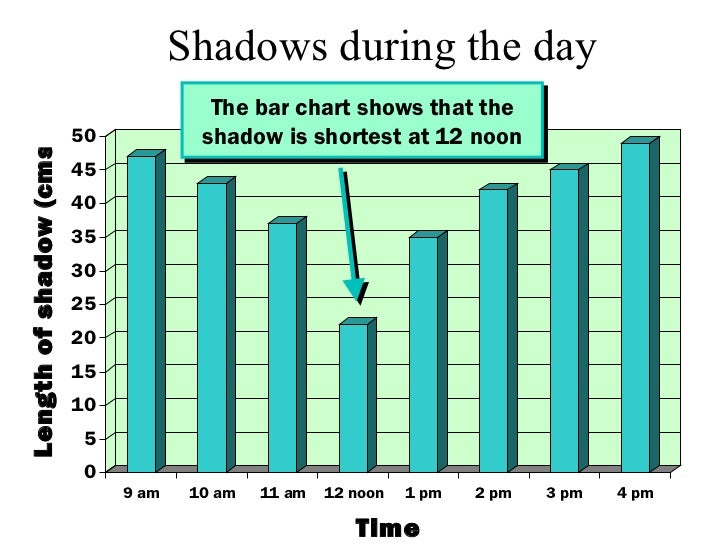 Shadows during the day

The bar chart shows that the shadow is shortest at 12 noon

Length of shadow (cms

50
45
40
35
30
25
20
15
10
5
0

9 am
10 am
11 am
12 noon
1 pm
2 pm
3 pm
4 pm

Time